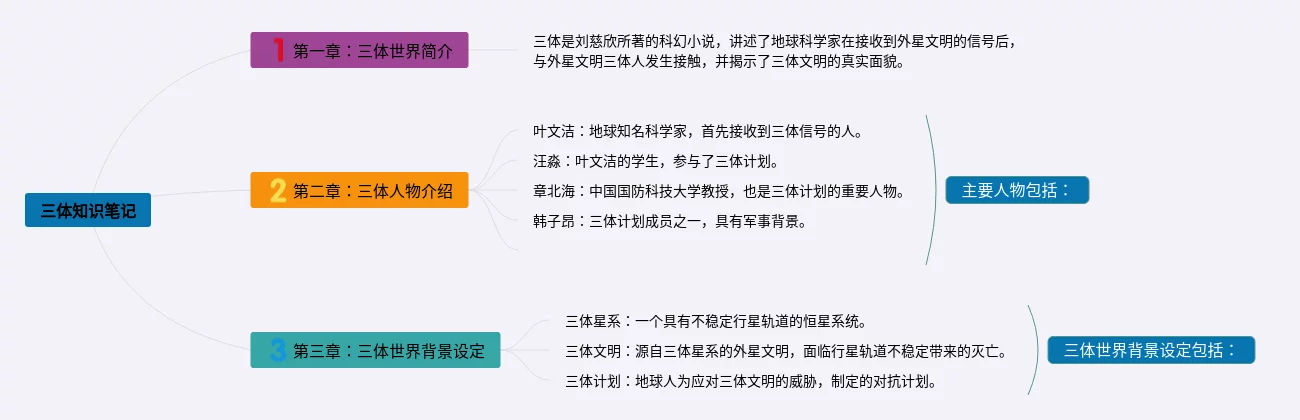 三体知识笔记

1 第一章：三体世界简介

三体是刘慈欣所著的科幻小说，讲述了地球科学家在接收到外星文明的信号后，与外星文明三体人发生接触，并揭示了三体文明的真实面貌。

2 第二章：三体人物介绍

叶文洁：地球知名科学家，首先接收到三体信号的人。

汪淼：叶文洁的学生，参与了三体计划。

章北海：中国国防科技大学教授，也是三体计划的重要人物。

韩子昂：三体计划成员之一，具有军事背景。

主要人物包括：

3 第三章：三体世界背景设定

三体星系：一个具有不稳定行星轨道的恒星系统。

三体文明：源自三体星系的外星文明，面临行星轨道不稳定带来的灭亡。

三体计划：地球人为应对三体文明的威胁，制定的对抗计划。

三体世界背景设定包括：